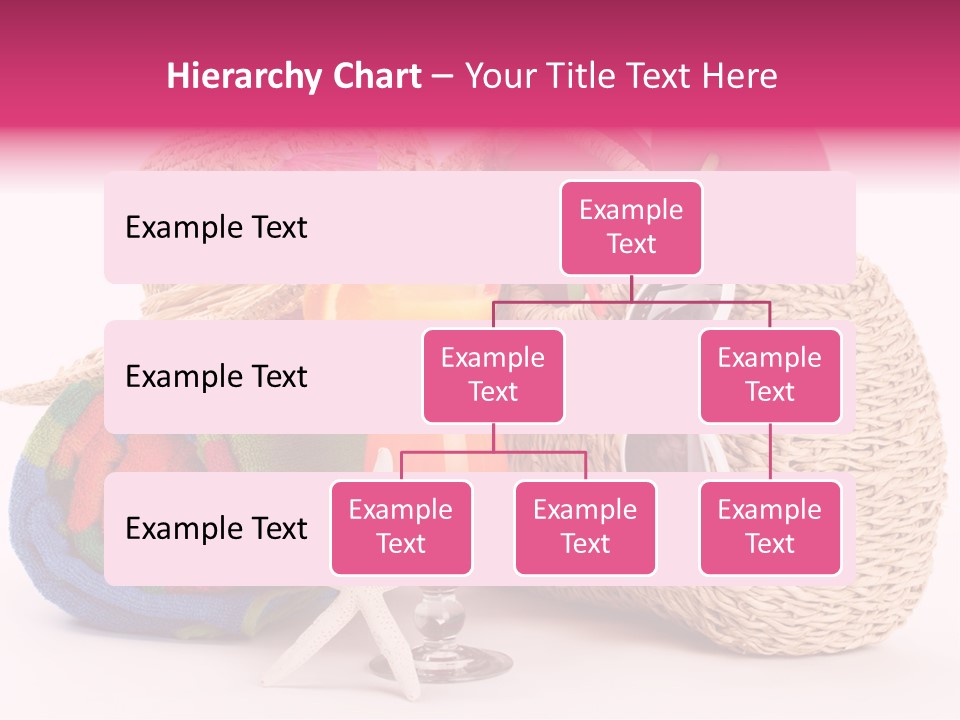 Hierarchy Chart – Your Title Text Here

Example Text

Example Text

Example Text

Example Text

Example Text

Example Text

Example Text

Example Text

Example Text